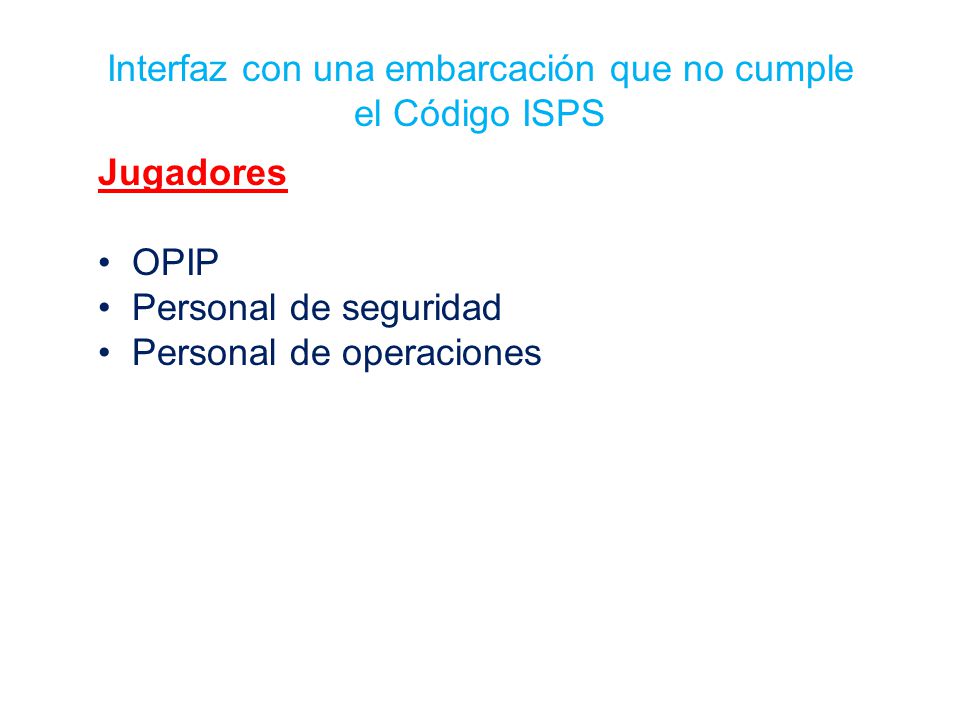 Interfaz con una embarcación que no cumple el Código ISPS

Jugadores

• OPIP
• Personal de seguridad
• Personal de operaciones